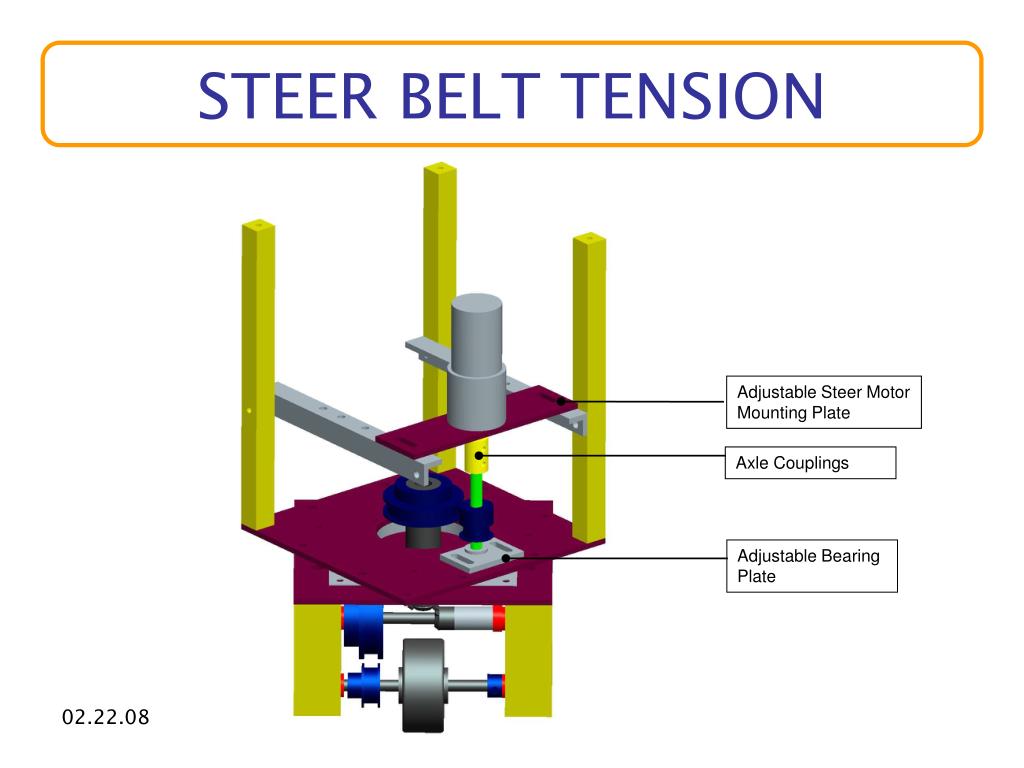 STEER BELT TENSION

Adjustable Steer Motor Mounting Plate

Axle Couplings

Adjustable Bearing Plate

02.22.08